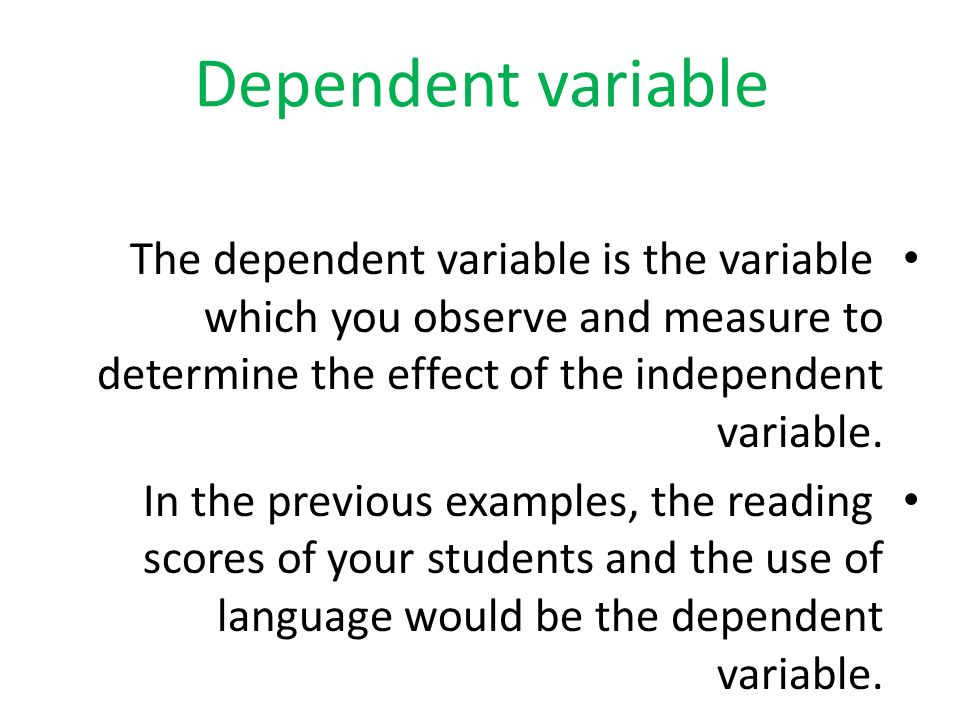 Dependent variable

• The dependent variable is the variable which you observe and measure to determine the effect of the independent variable.

• In the previous examples, the reading scores of your students and the use of language would be the dependent variable.